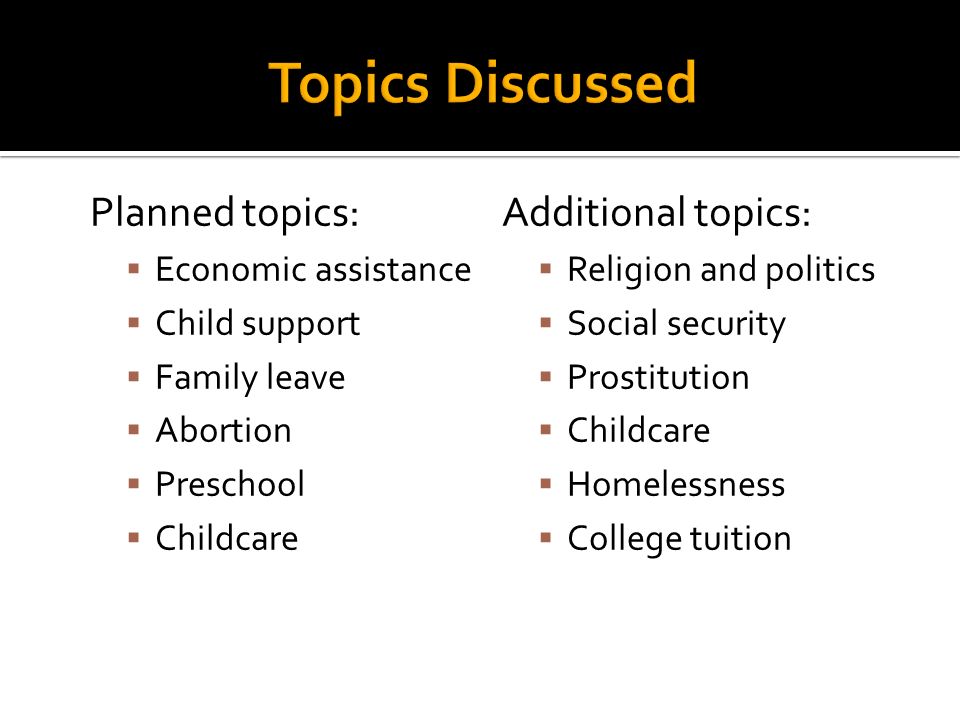 Topics Discussed

Planned topics:
- Economic assistance
- Child support
- Family leave
- Abortion
- Preschool
- Childcare

Additional topics:
- Religion and politics
- Social security
- Prostitution
- Childcare
- Homelessness
- College tuition